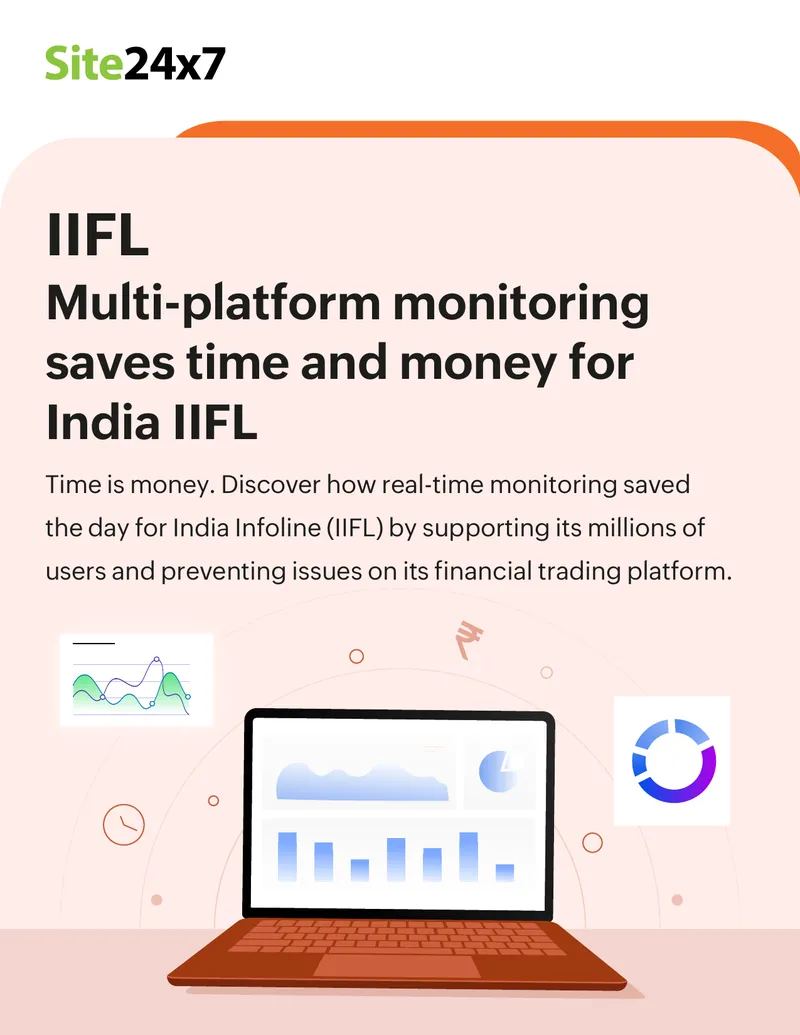 Site24x7

IIFL

Multi-platform monitoring saves time and money for India IIFL

Time is money. Discover how real-time monitoring saved the day for India Infoline (IIFL) by supporting its millions of users and preventing issues on its financial trading platform.

₹